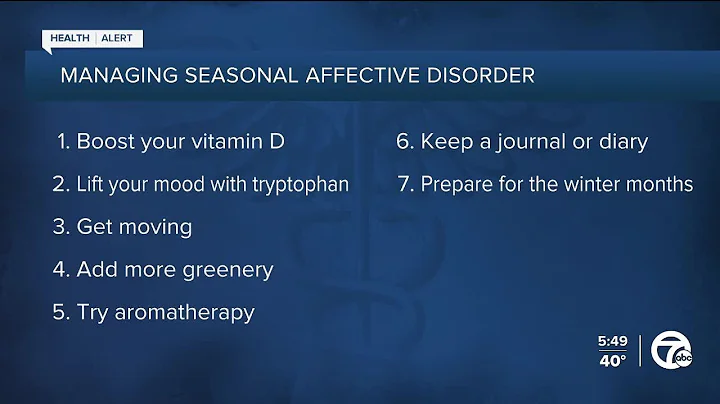 HEALTH | ALERT

MANAGING SEASONAL AFFECTIVE DISORDER

1. Boost your vitamin D
2. Lift your mood with tryptophan
3. Get moving
4. Add more greenery
5. Try aromatherapy

6. Keep a journal or diary
7. Prepare for the winter months

5:49
40°

7 abc